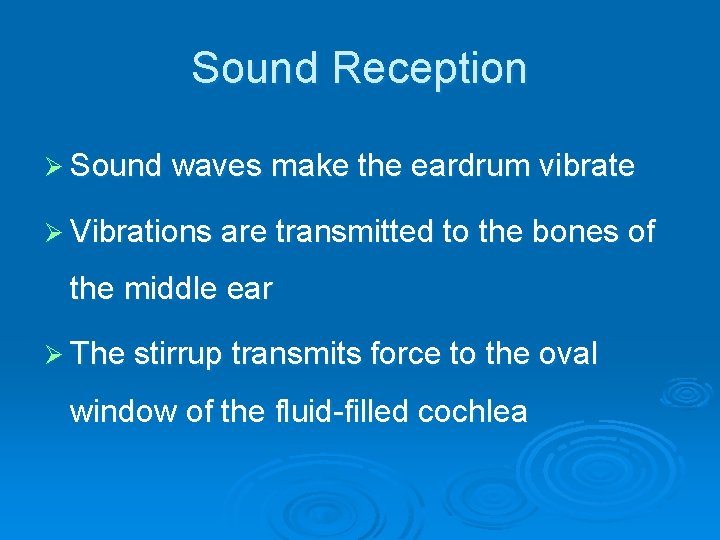 Sound Reception

➢ Sound waves make the eardrum vibrate

➢ Vibrations are transmitted to the bones of the middle ear

➢ The stirrup transmits force to the oval window of the fluid-filled cochlea